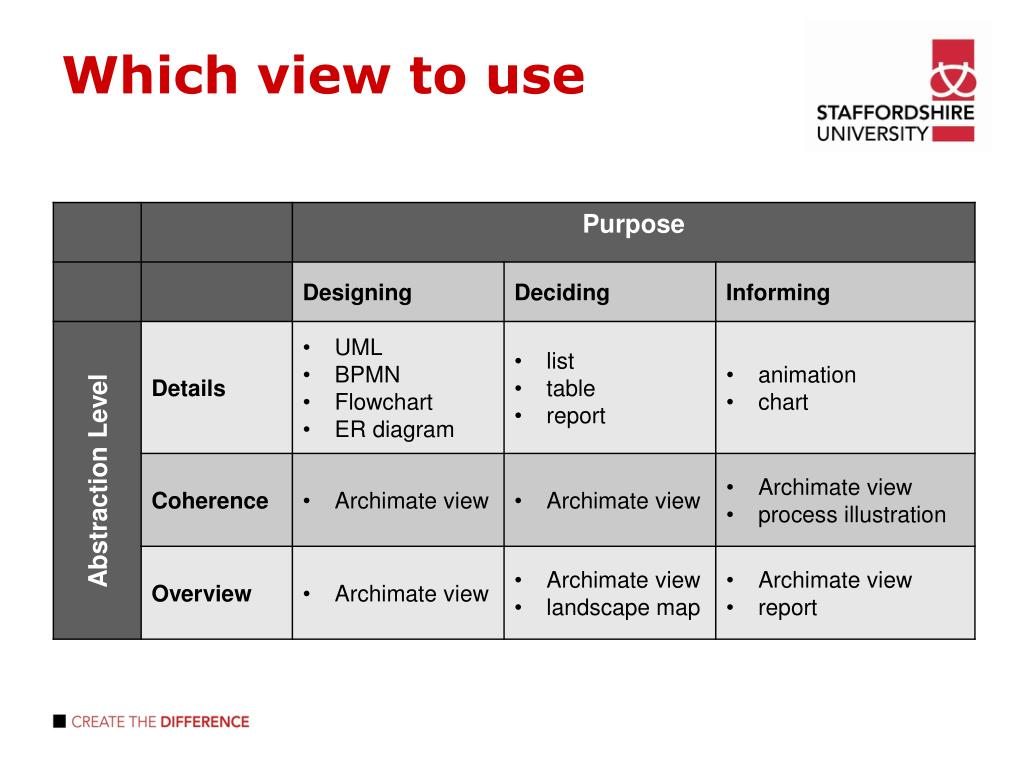 Which view to use

STAFFORDSHIRE UNIVERSITY

| | | Purpose | | |
|---|---|---|---|---|
| | | Designing | Deciding | Informing |
| Abstraction Level | Details | • UML • BPMN • Flowchart • ER diagram | • list • table • report | • animation • chart |
| | Coherence | • Archimate view | • Archimate view | • Archimate view • process illustration |
| | Overview | • Archimate view | • Archimate view • landscape map | • Archimate view • report |

CREATE THE DIFFERENCE